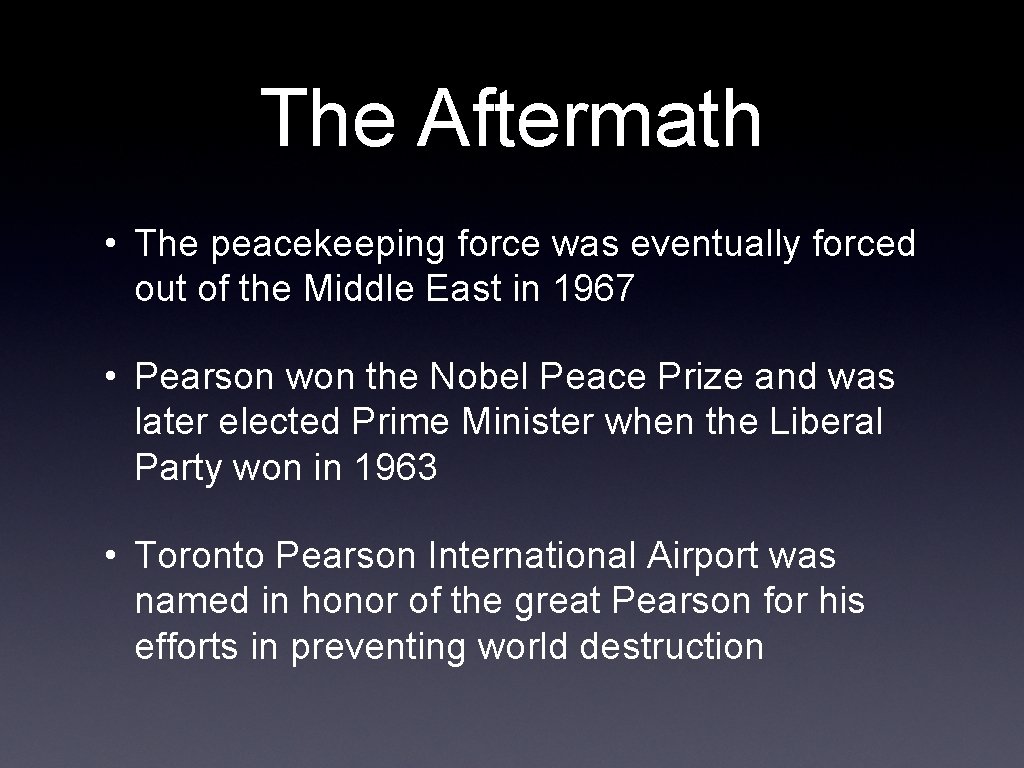 The Aftermath

• The peacekeeping force was eventually forced out of the Middle East in 1967

• Pearson won the Nobel Peace Prize and was later elected Prime Minister when the Liberal Party won in 1963

• Toronto Pearson International Airport was named in honor of the great Pearson for his efforts in preventing world destruction